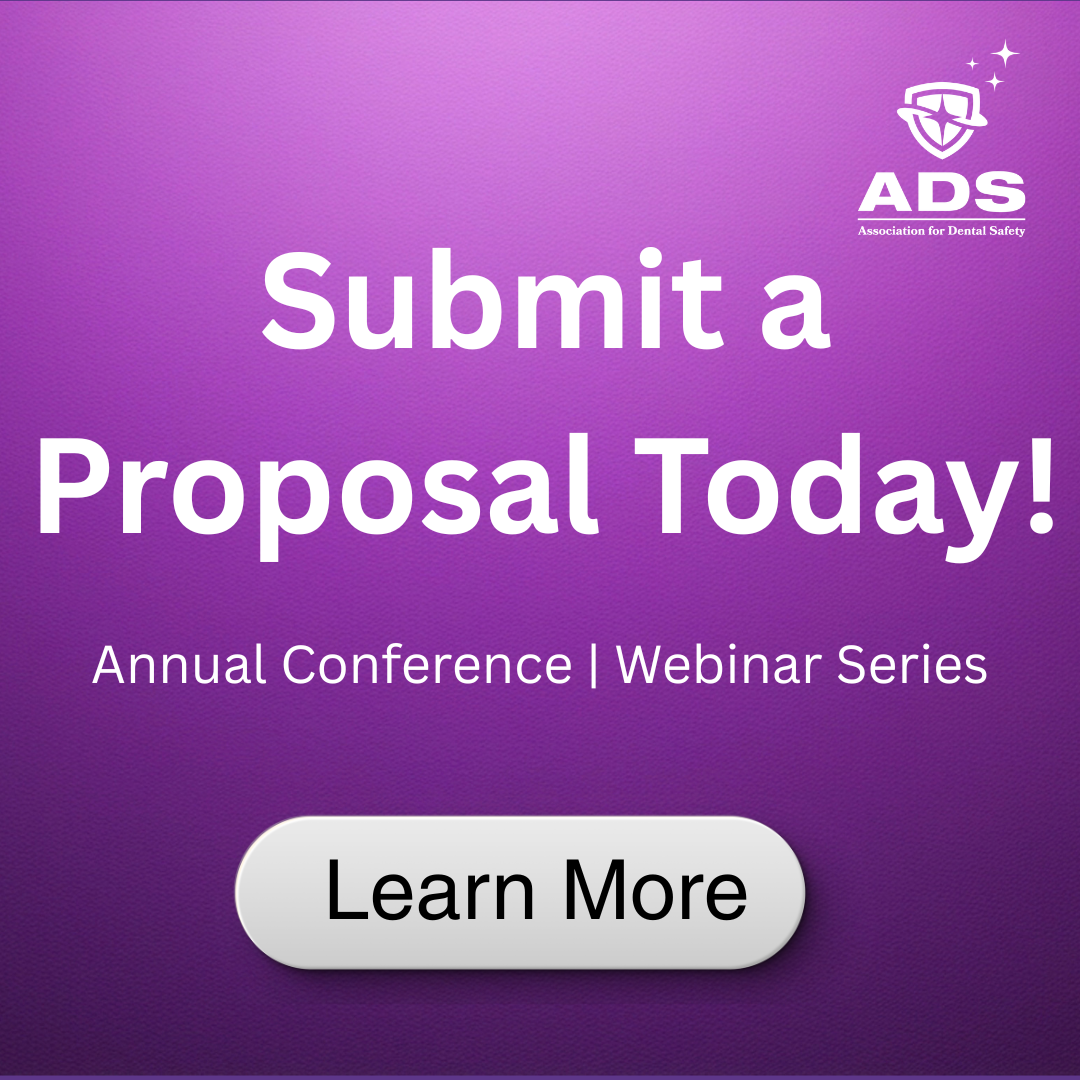 ADS
Association for Dental Safety

Submit a Proposal Today!

Annual Conference | Webinar Series

Learn More